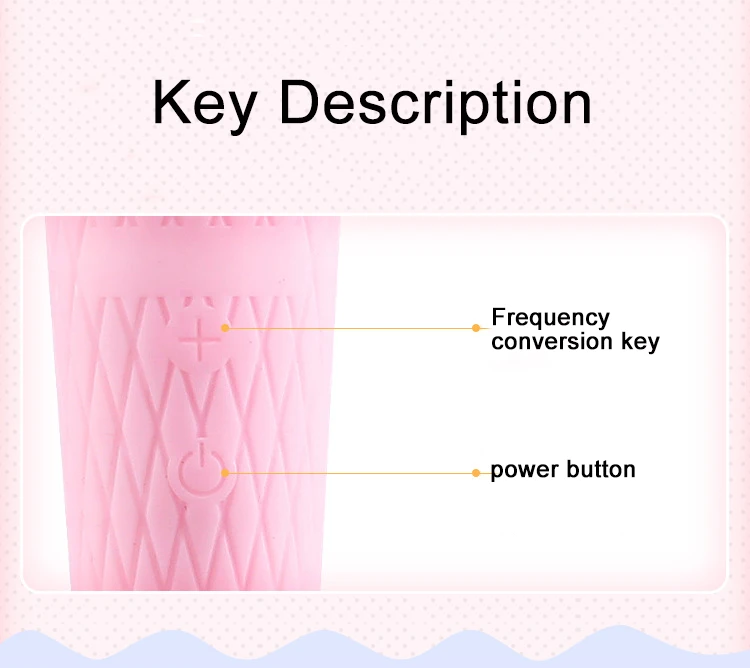 Key Description

Frequency conversion key

power button